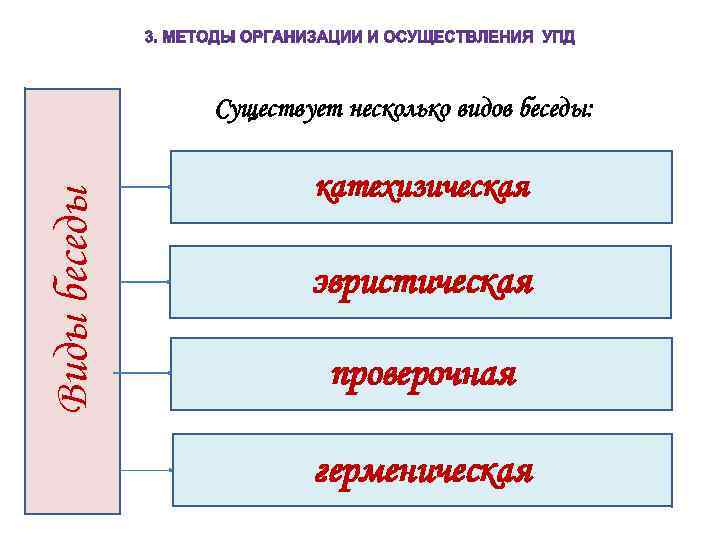 3. МЕТОДЫ ОРГАНИЗАЦИИ И ОСУЩЕСТВЛЕНИЯ УПД

Существует несколько видов беседы:

Виды беседы

катехизическая

эвристическая

проверочная

герменическая